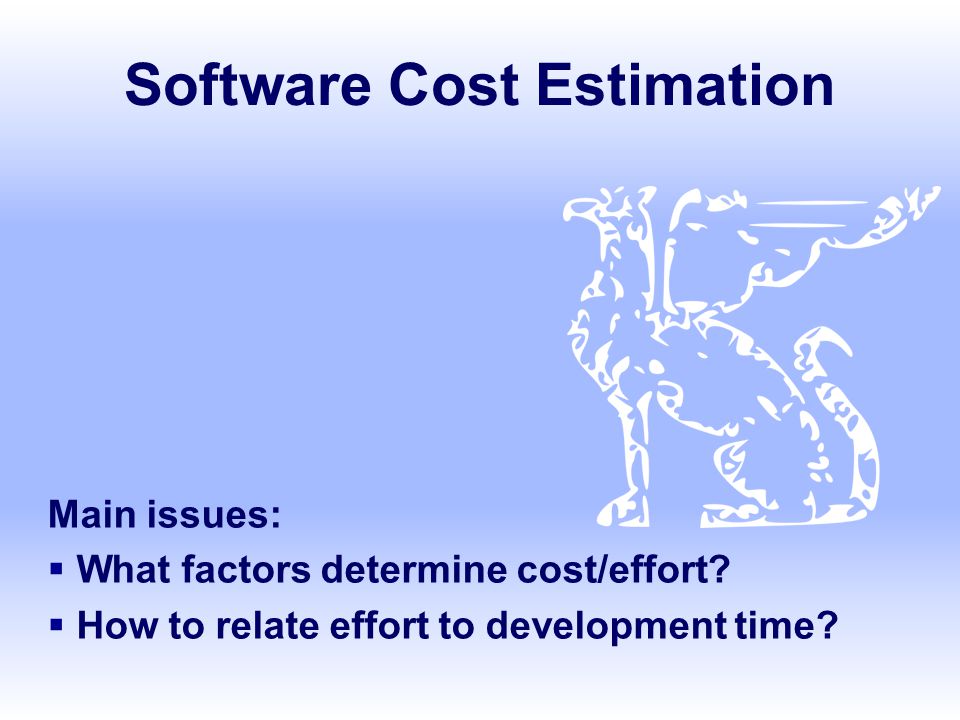 Software Cost Estimation

Main issues:
▪ What factors determine cost/effort?
▪ How to relate effort to development time?